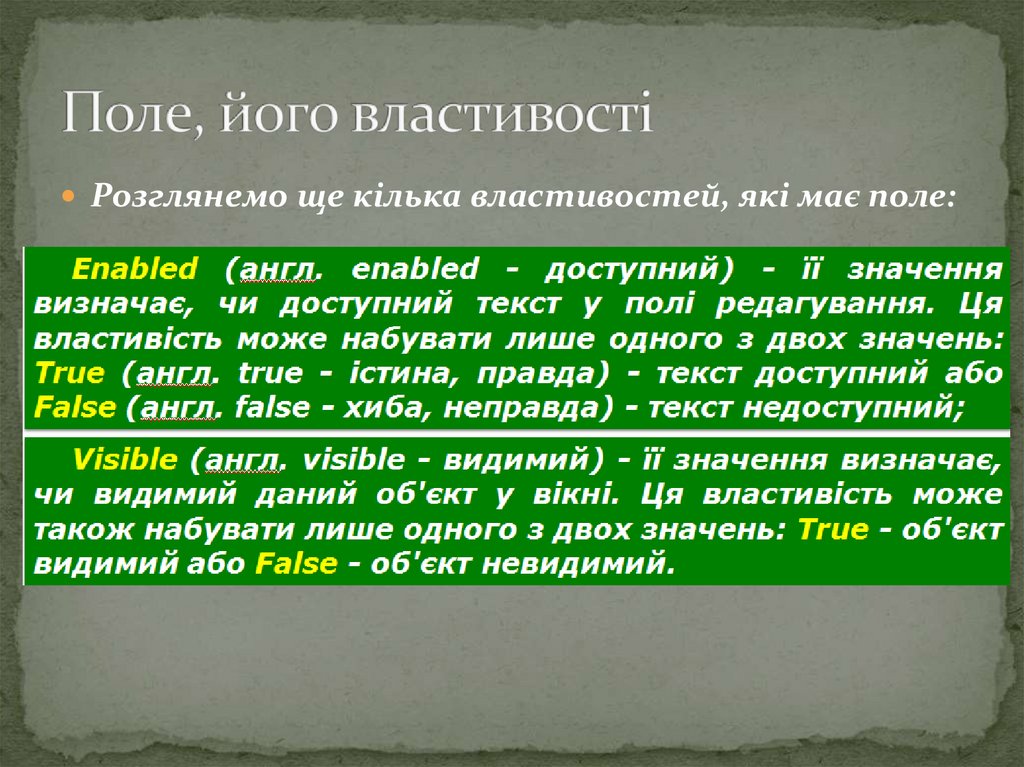 Поле, його властивості

Розглянемо ще кілька властивостей, які має поле:

Enabled (англ. enabled - доступний) - її значення визначає, чи доступний текст у полі редагування. Ця властивість може набувати лише одного з двох значень: True (англ. true - істина, правда) - текст доступний або False (англ. false - хиба, неправда) - текст недоступний;

Visible (англ. visible - видимий) - її значення визначає, чи видимий даний об'єкт у вікні. Ця властивість може також набувати лише одного з двох значень: True - об'єкт видимий або False - об'єкт невидимий.